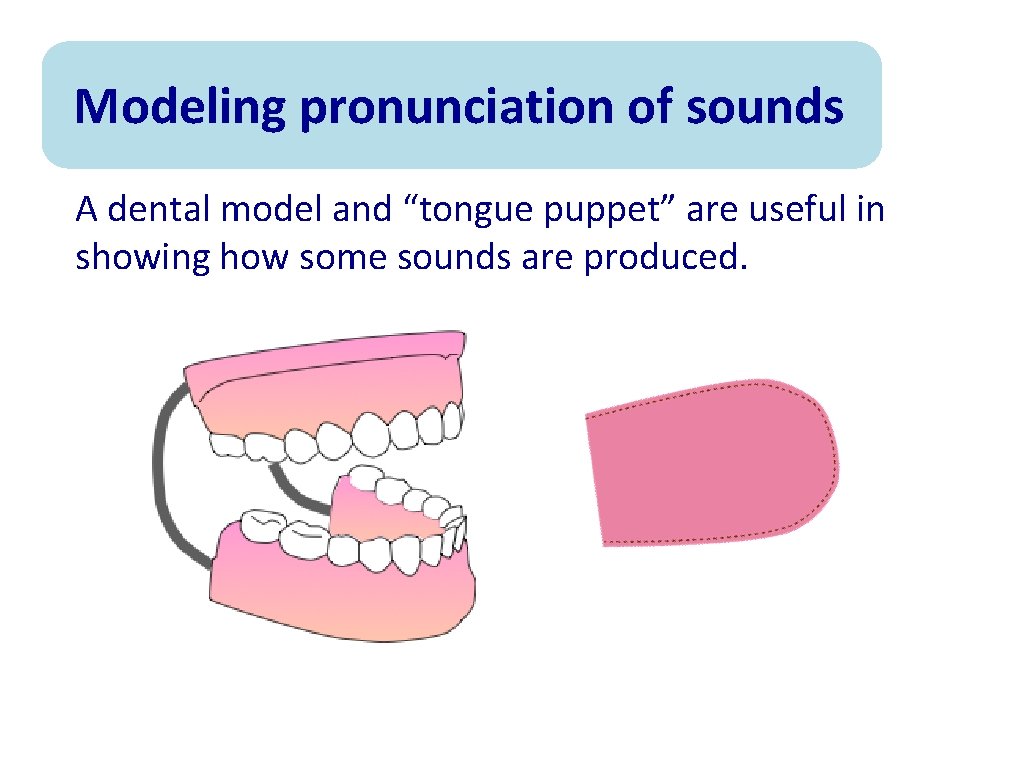 Modeling pronunciation of sounds

A dental model and “tongue puppet” are useful in showing how some sounds are produced.